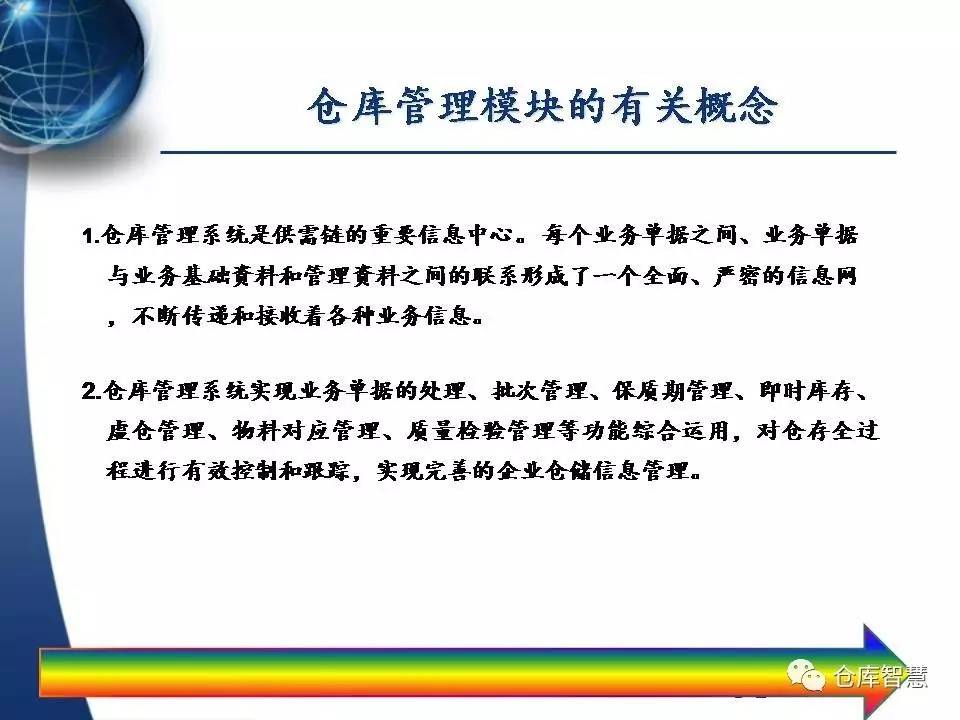 仓库管理模块的有关概念

1.仓库管理系统是供需链的重要信息中心。每个业务单据之间、业务单据与业务基础资料和管理资料之间的联系形成了一个全面、严密的信息网，不断传递和接收着各种业务信息。

2.仓库管理系统实现业务单据的处理、批次管理、保质期管理、即时库存、虚仓管理、物料对应管理、质量检验管理等功能综合运用，对仓存全过程进行有效控制和跟踪，实现完善的企业仓储信息管理。

仓库智慧